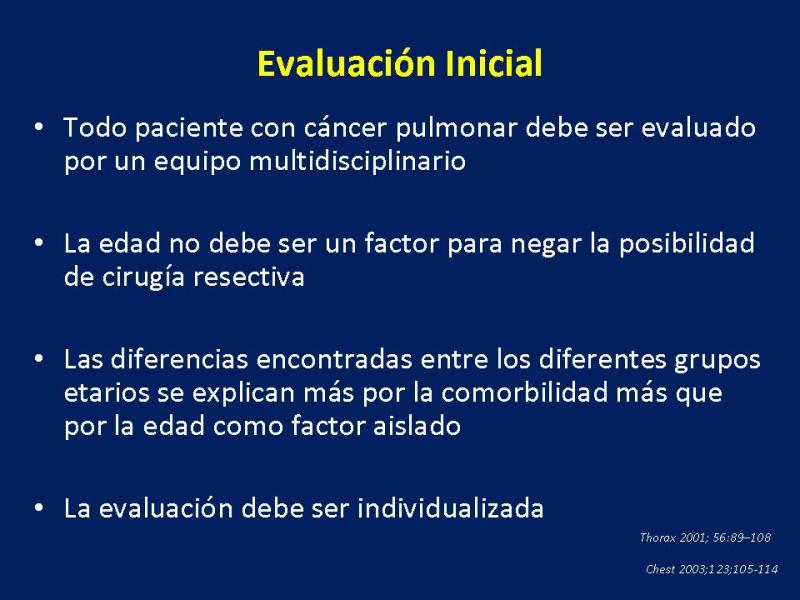 Evaluación Inicial

• Todo paciente con cáncer pulmonar debe ser evaluado por un equipo multidisciplinario

• La edad no debe ser un factor para negar la posibilidad de cirugía resectiva

• Las diferencias encontradas entre los diferentes grupos etarios se explican más por la comorbilidad más que por la edad como factor aislado

• La evaluación debe ser individualizada

Thorax 2001; 56:89–108

Chest 2003;123;105-114